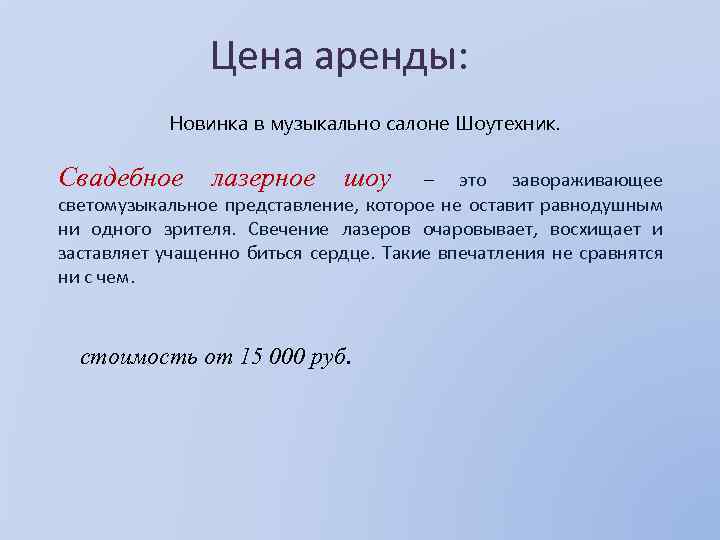 Цена аренды:

Новинка в музыкально салоне Шоутехник.

Свадебное лазерное шоу – это завораживающее светомузыкальное представление, которое не оставит равнодушным ни одного зрителя. Свечение лазеров очаровывает, восхищает и заставляет учащенно биться сердце. Такие впечатления не сравнятся ни с чем.

стоимость от 15 000 руб.